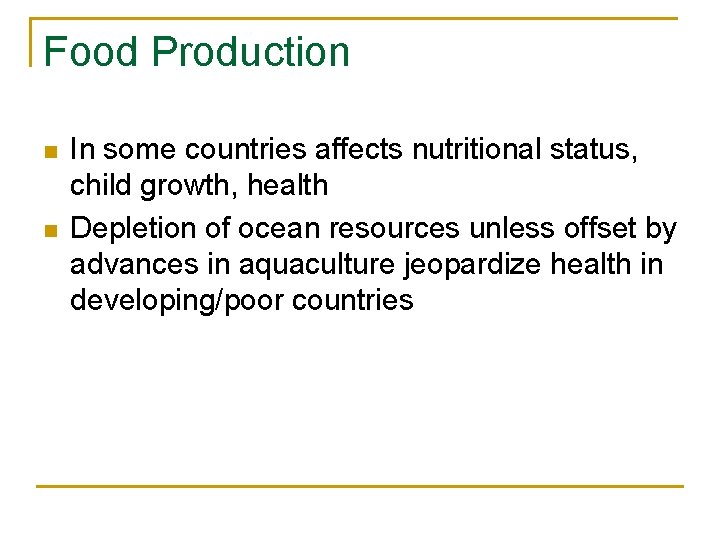 Food Production

- In some countries affects nutritional status, child growth, health
- Depletion of ocean resources unless offset by advances in aquaculture jeopardize health in developing/poor countries